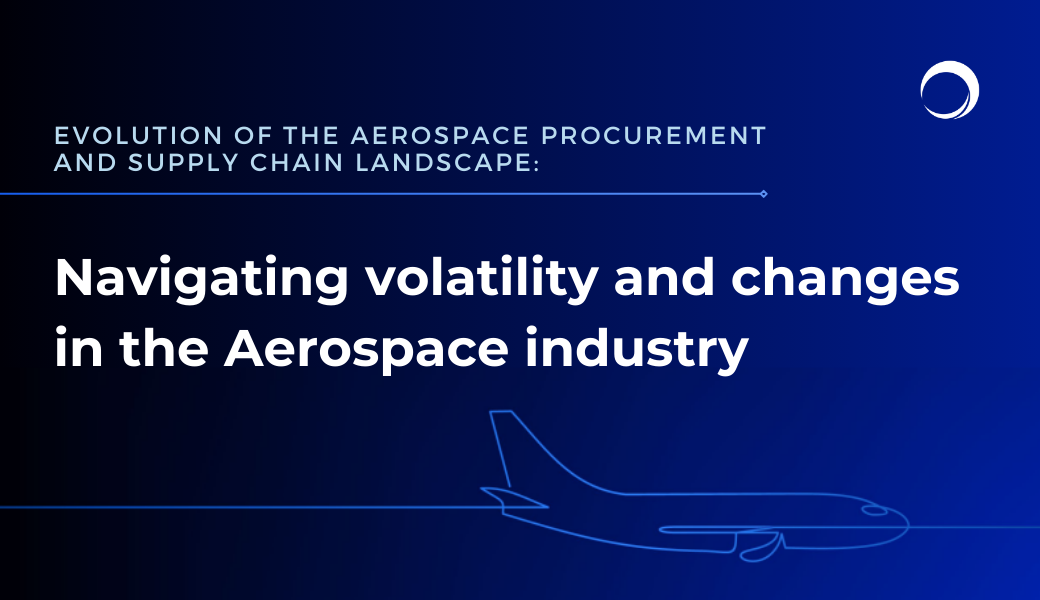 EVOLUTION OF THE AEROSPACE PROCUREMENT AND SUPPLY CHAIN LANDSCAPE:

Navigating volatility and changes in the Aerospace industry